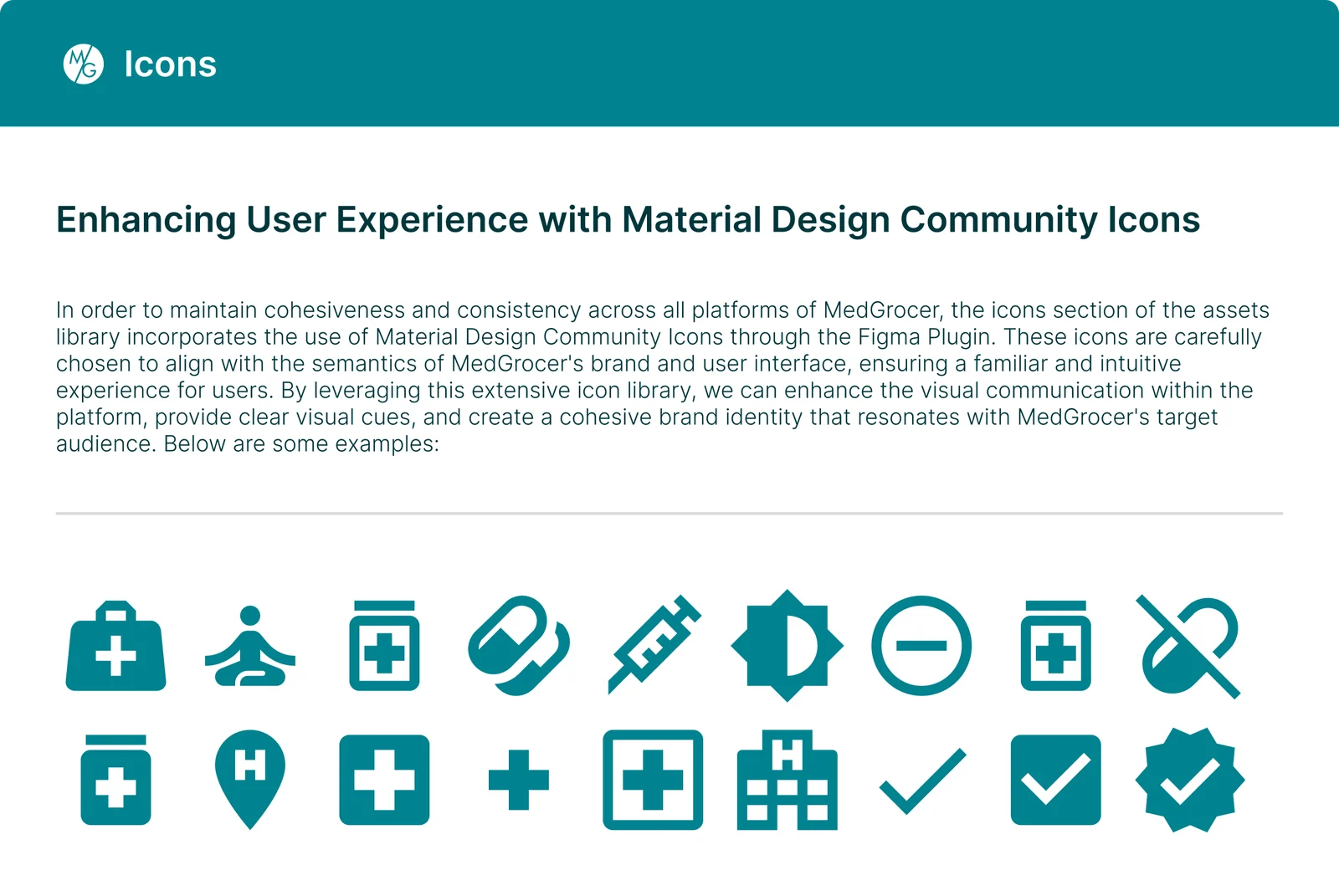 Icons

Enhancing User Experience with Material Design Community Icons

In order to maintain cohesiveness and consistency across all platforms of MedGrocer, the icons section of the assets library incorporates the use of Material Design Community Icons through the Figma Plugin. These icons are carefully chosen to align with the semantics of MedGrocer's brand and user interface, ensuring a familiar and intuitive experience for users. By leveraging this extensive icon library, we can enhance the visual communication within the platform, provide clear visual cues, and create a cohesive brand identity that resonates with MedGrocer's target audience. Below are some examples: